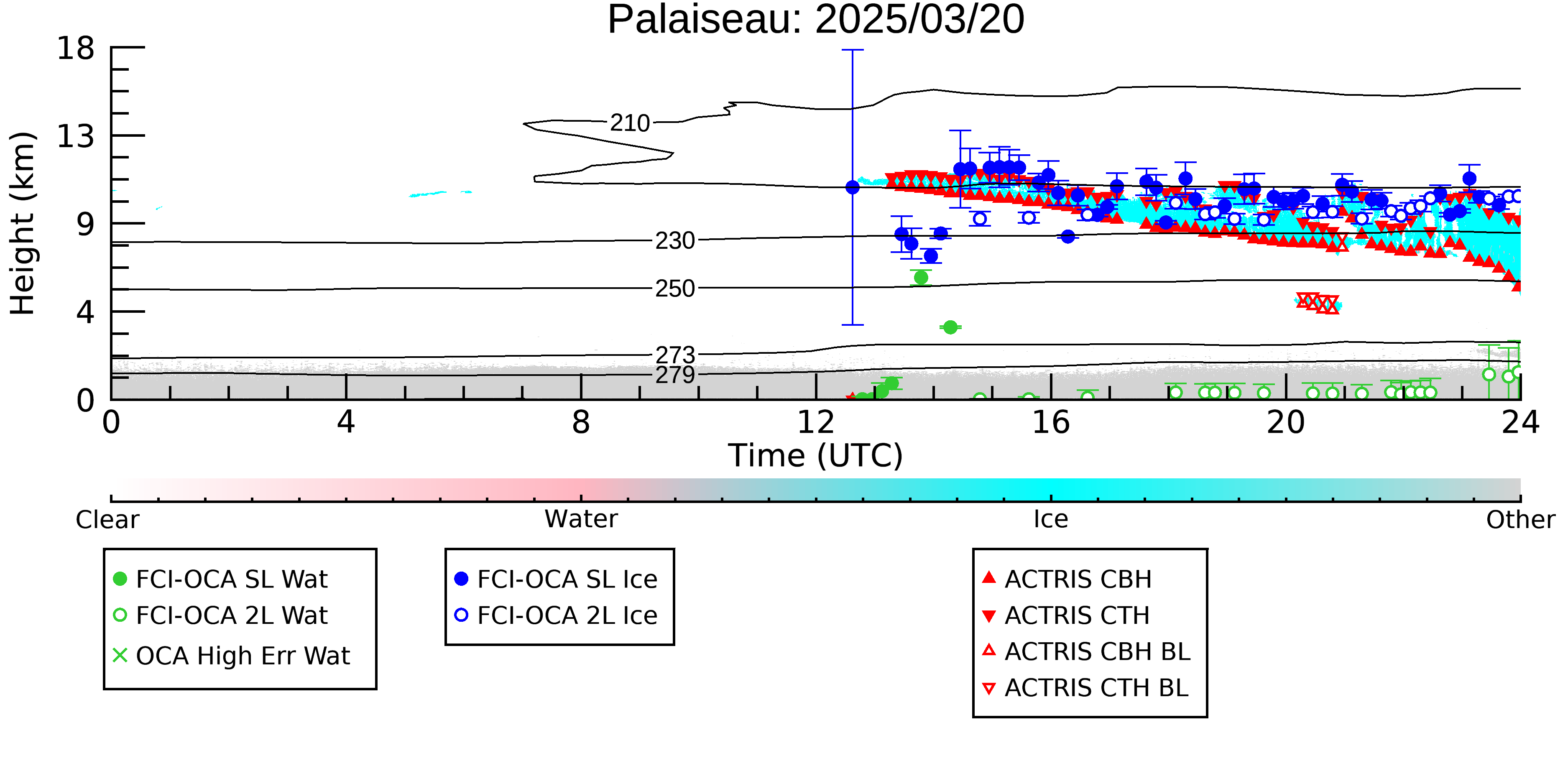 Palaiseau: 2025/03/20

Height (km)

18
13
9
4
0

210
230
250
273
279

0
4
8
12
16
20
24

Time (UTC)

Clear
Water
Ice
Other

FCI-OCA SL Wat
FCI-OCA 2L Wat
OCA High Err Wat

FCI-OCA SL Ice
FCI-OCA 2L Ice

ACTRIS CBH
ACTRIS CTH
ACTRIS CBH BL
ACTRIS CTH BL